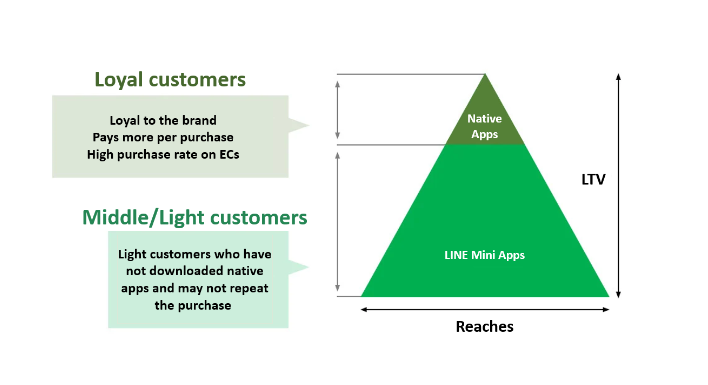 Loyal customers

Loyal to the brand
Pays more per purchase
High purchase rate on ECs

Middle/Light customers

Light customers who have not downloaded native apps and may not repeat the purchase

Native Apps

LINE Mini Apps

LTV

Reaches